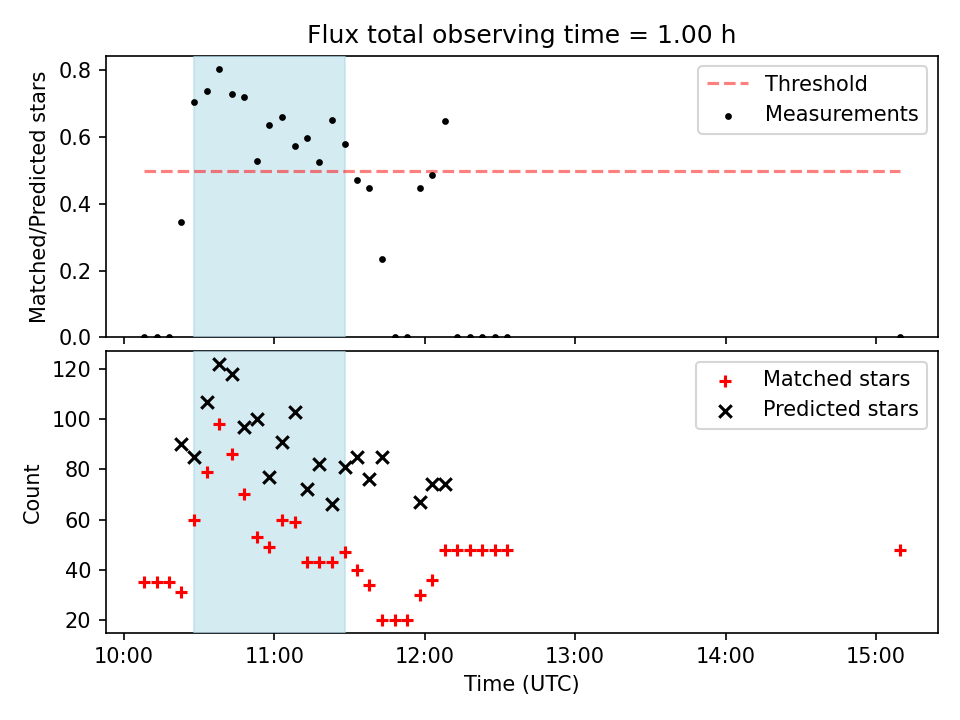 Flux total observing time = 1.00 h

Matched/Predicted stars

0.8
0.6
0.4
0.2
0.0

Threshold
Measurements

Count

120
100
80
60
40
20

Matched stars
Predicted stars

10:00
11:00
12:00
13:00
14:00
15:00

Time (UTC)